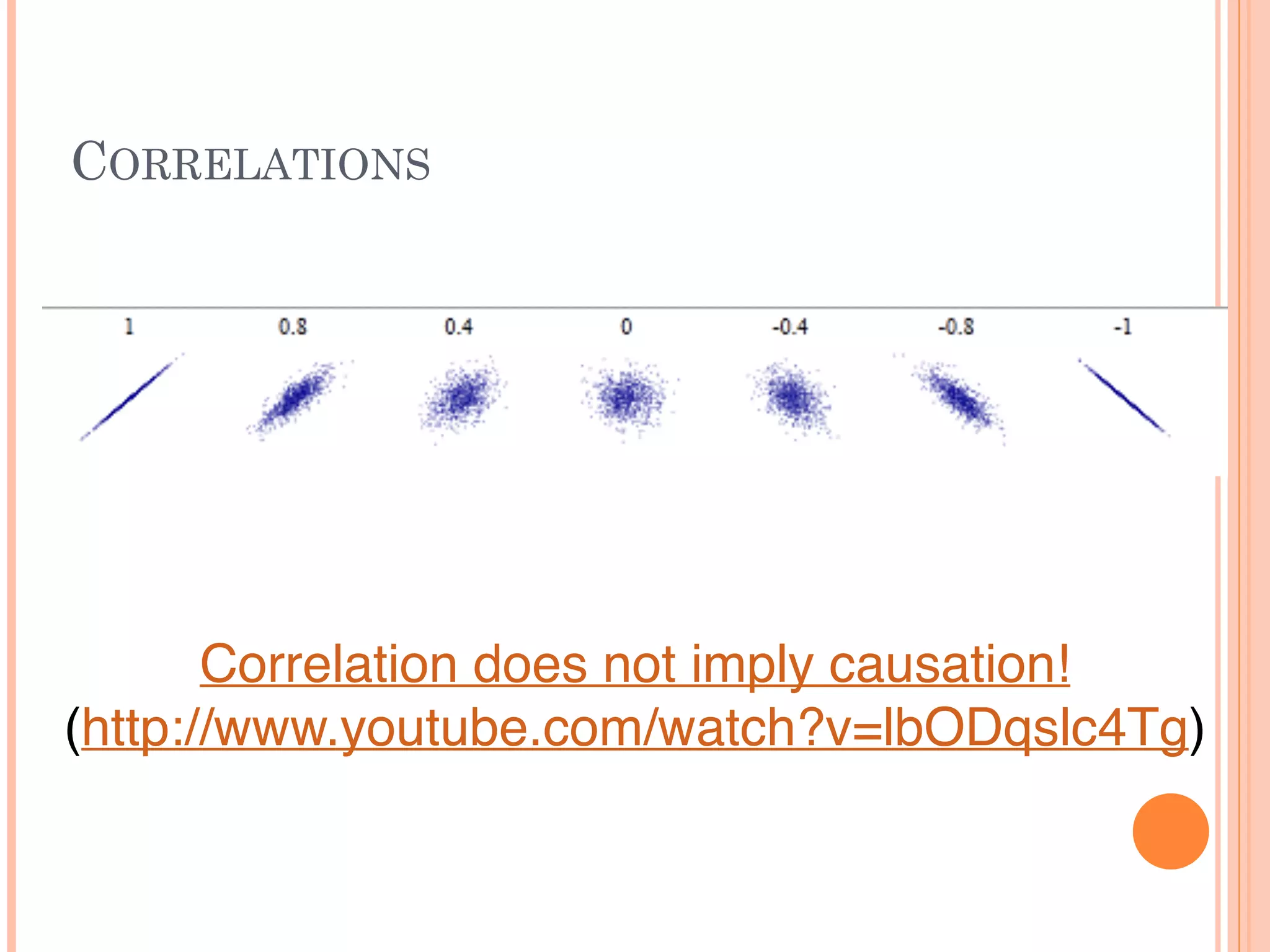 CORRELATIONS

1 0.8 0.4 0 -0.4 -0.8 -1

Correlation does not imply causation!
(http://www.youtube.com/watch?v=lbODqslc4Tg)